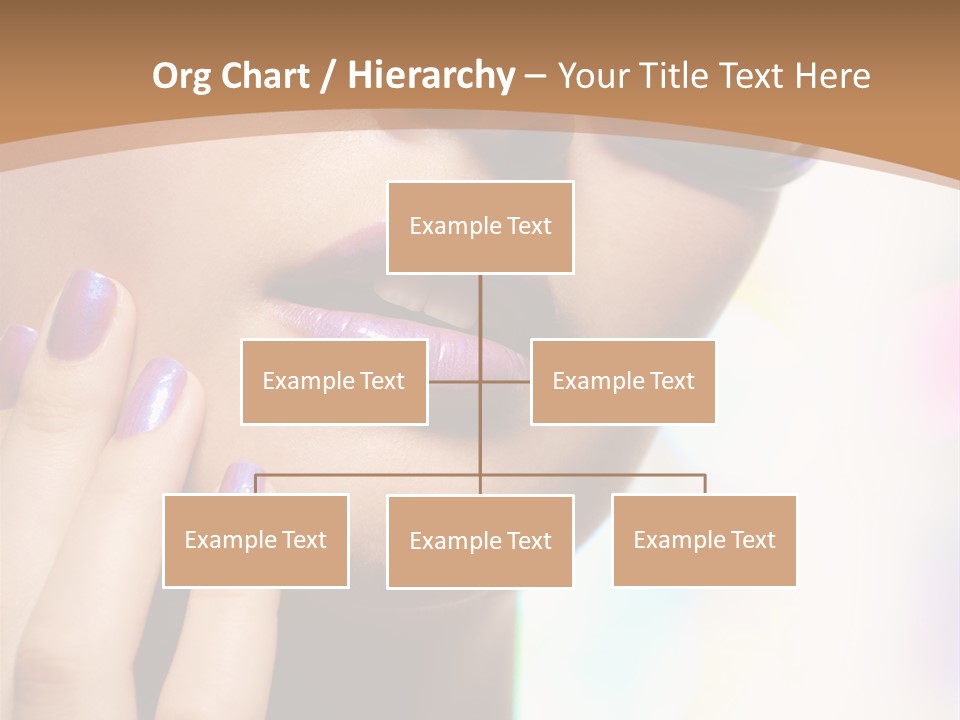 Org Chart / Hierarchy – Your Title Text Here

Example Text

Example Text

Example Text

Example Text

Example Text

Example Text